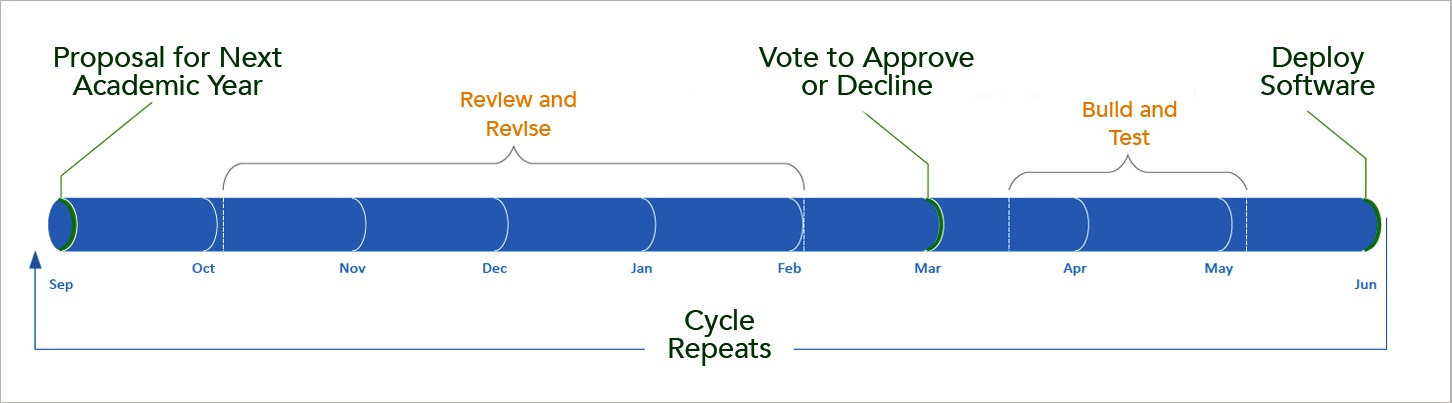 Proposal for Next Academic Year

Review and Revise

Vote to Approve or Decline

Build and Test

Deploy Software

Sep

Oct

Nov

Dec

Jan

Feb

Mar

Apr

May

Jun

Cycle Repeats